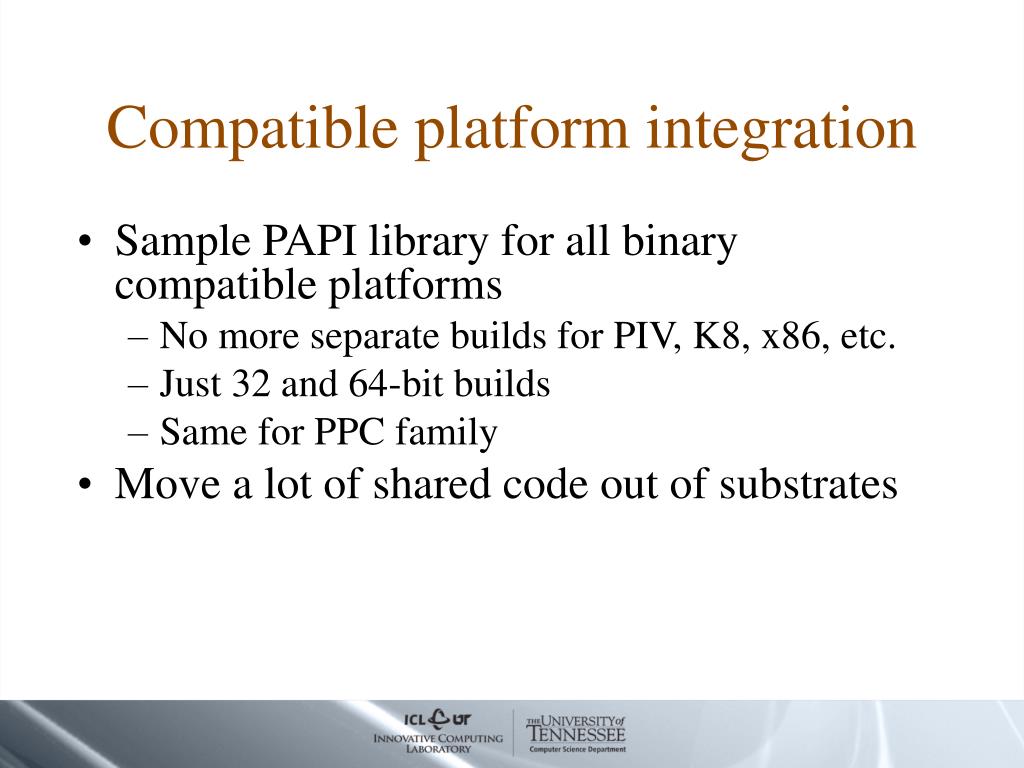 Compatible platform integration

• Sample PAPI library for all binary compatible platforms
– No more separate builds for PIV, K8, x86, etc.
– Just 32 and 64-bit builds
– Same for PPC family
• Move a lot of shared code out of substrates

ICL UT
INNOVATIVE COMPUTING LABORATORY

THE UNIVERSITY of TENNESSEE
Computer Science Department